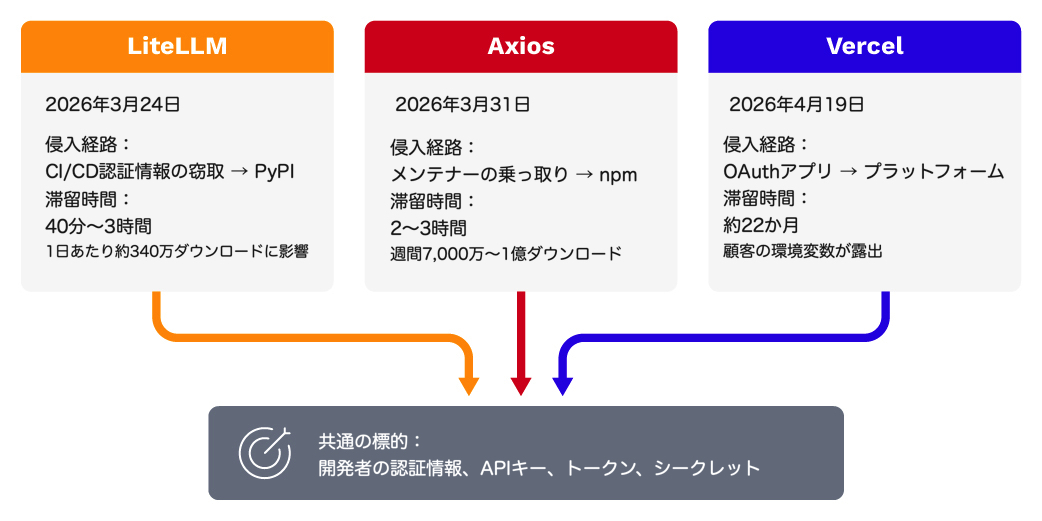 LiteLLM

2026年3月24日

侵入経路：
CI/CD認証情報の窃取 → PyPI
滞留時間：
40分〜3時間
1日あたり約340万ダウンロードに影響

Axios

2026年3月31日

侵入経路：
メンテナーの乗っ取り → npm
滞留時間：
2〜3時間
週間7,000万〜1億ダウンロード

Vercel

2026年4月19日

侵入経路：
OAuthアプリ → プラットフォーム
滞留時間：
約22か月
顧客の環境変数が露出

共通の標的：
開発者の認証情報、APIキー、トークン、シークレット